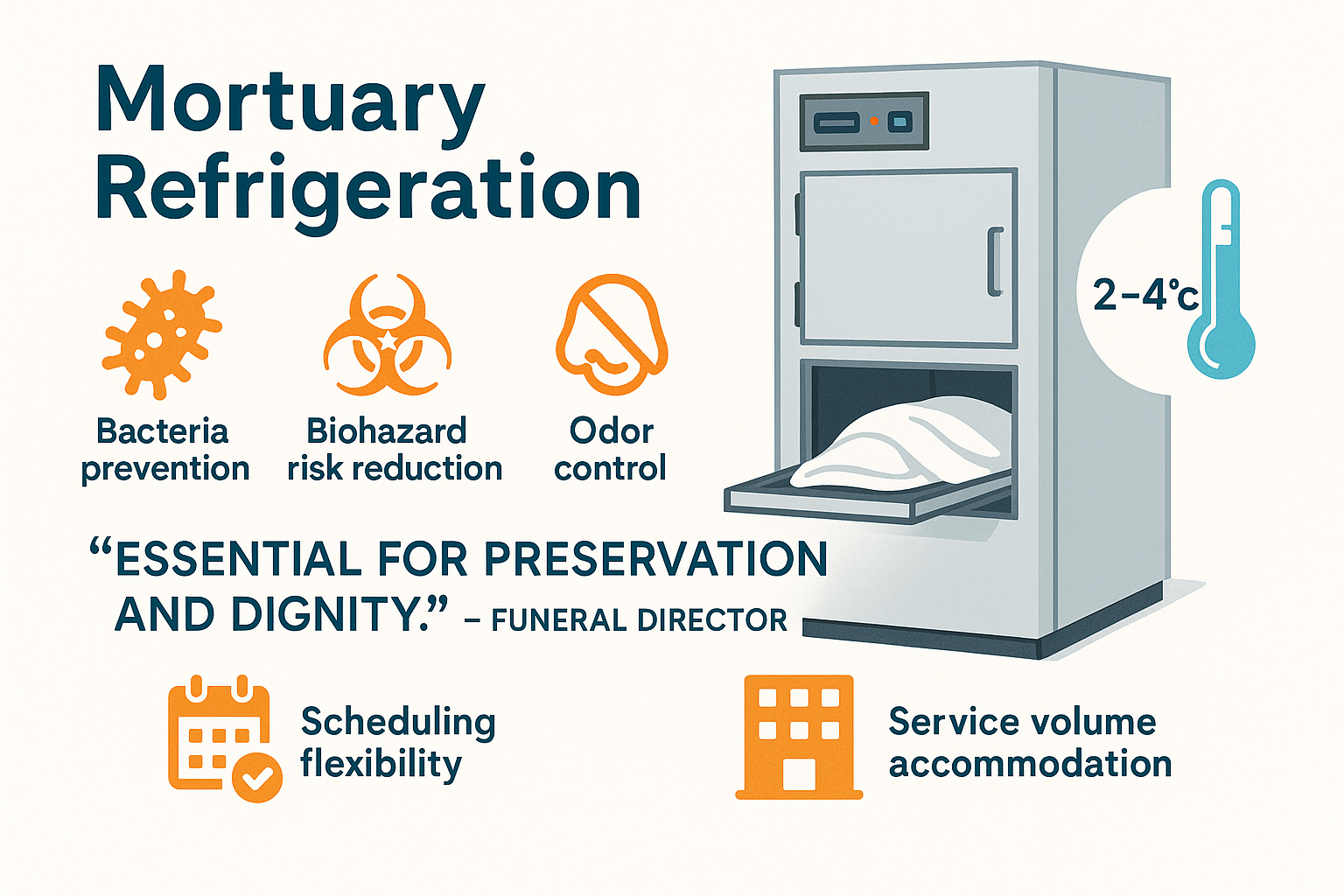 Mortuary Refrigeration

Bacteria prevention

Biohazard risk reduction

Odor control

2–4°c

“ESSENTIAL FOR PRESERVATION AND DIGNITY.” – FUNERAL DIRECTOR

Scheduling flexibility

Service volume accommodation